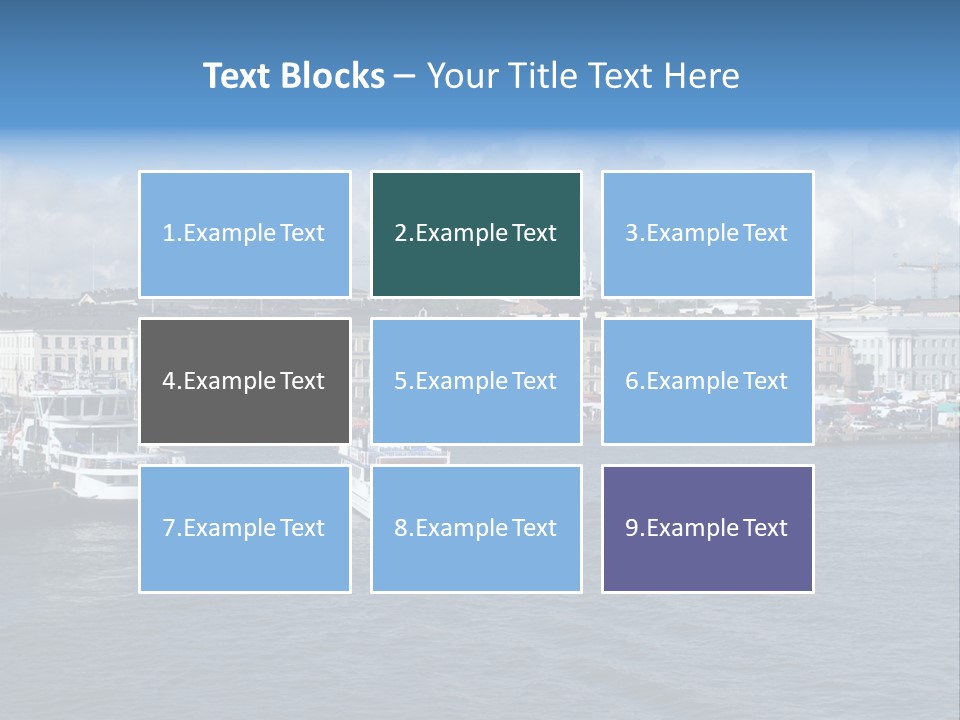 Text Blocks – Your Title Text Here

1.Example Text

2.Example Text

3.Example Text

4.Example Text

5.Example Text

6.Example Text

7.Example Text

8.Example Text

9.Example Text